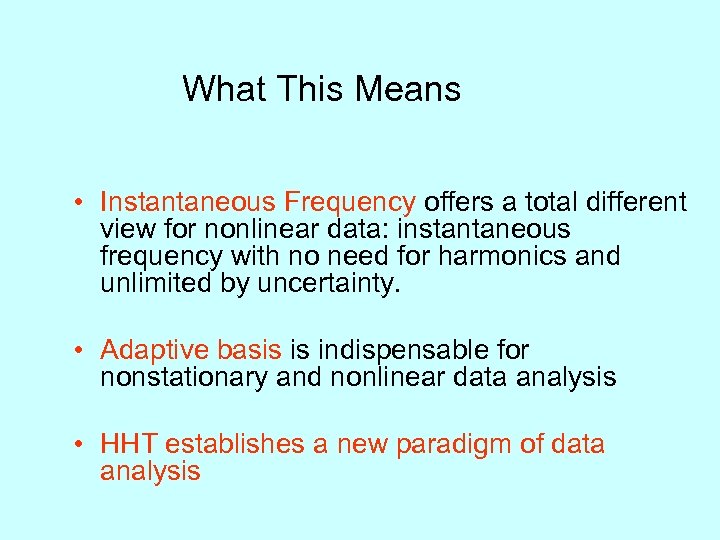 What This Means

• Instantaneous Frequency offers a total different view for nonlinear data: instantaneous frequency with no need for harmonics and unlimited by uncertainty.

• Adaptive basis is indispensable for nonstationary and nonlinear data analysis

• HHT establishes a new paradigm of data analysis